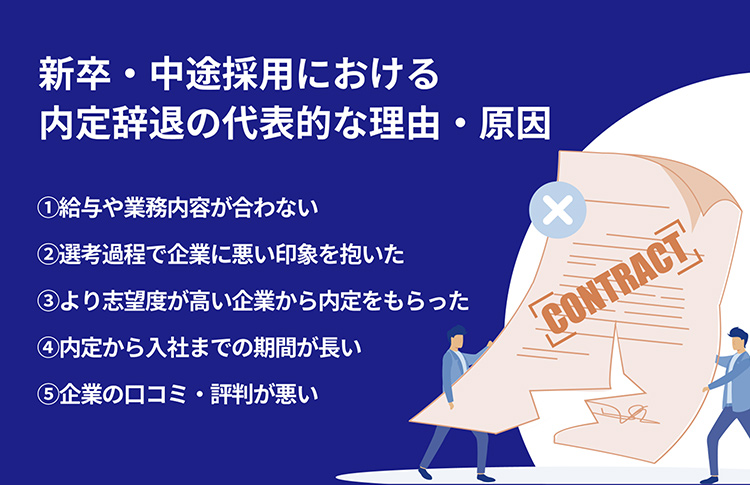 新卒・中途採用における
内定辞退の代表的な理由・原因

①給与や業務内容が合わない

②選考過程で企業に悪い印象を抱いた

③より志望度が高い企業から内定をもらった

④内定から入社までの期間が長い

⑤企業の口コミ・評判が悪い

CONTRACT